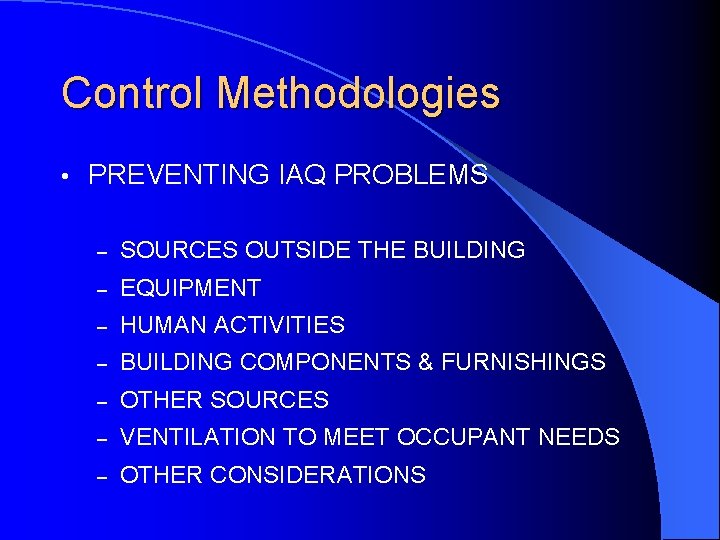 Control Methodologies

• PREVENTING IAQ PROBLEMS

– SOURCES OUTSIDE THE BUILDING
– EQUIPMENT
– HUMAN ACTIVITIES
– BUILDING COMPONENTS & FURNISHINGS
– OTHER SOURCES
– VENTILATION TO MEET OCCUPANT NEEDS
– OTHER CONSIDERATIONS